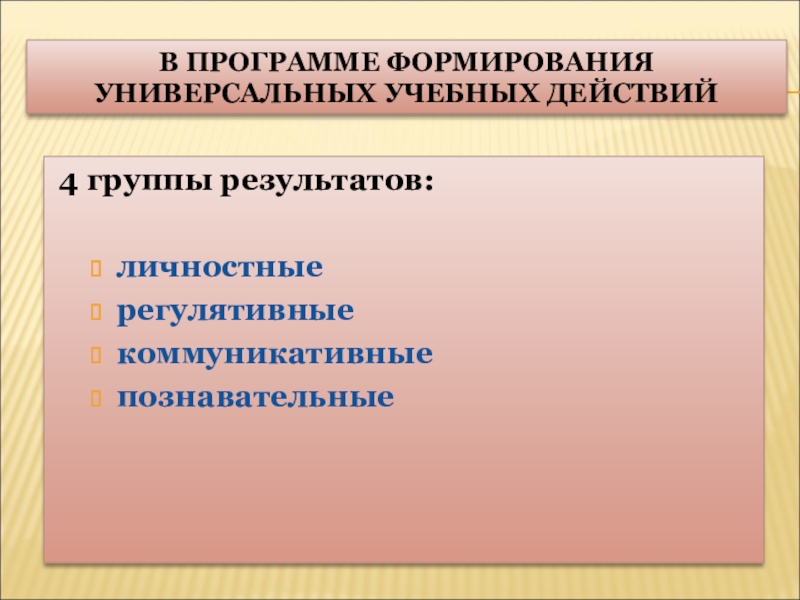 В ПРОГРАММЕ ФОРМИРОВАНИЯ УНИВЕРСАЛЬНЫХ УЧЕБНЫХ ДЕЙСТВИЙ

4 группы результатов:

личностные
регулятивные
коммуникативные
познавательные